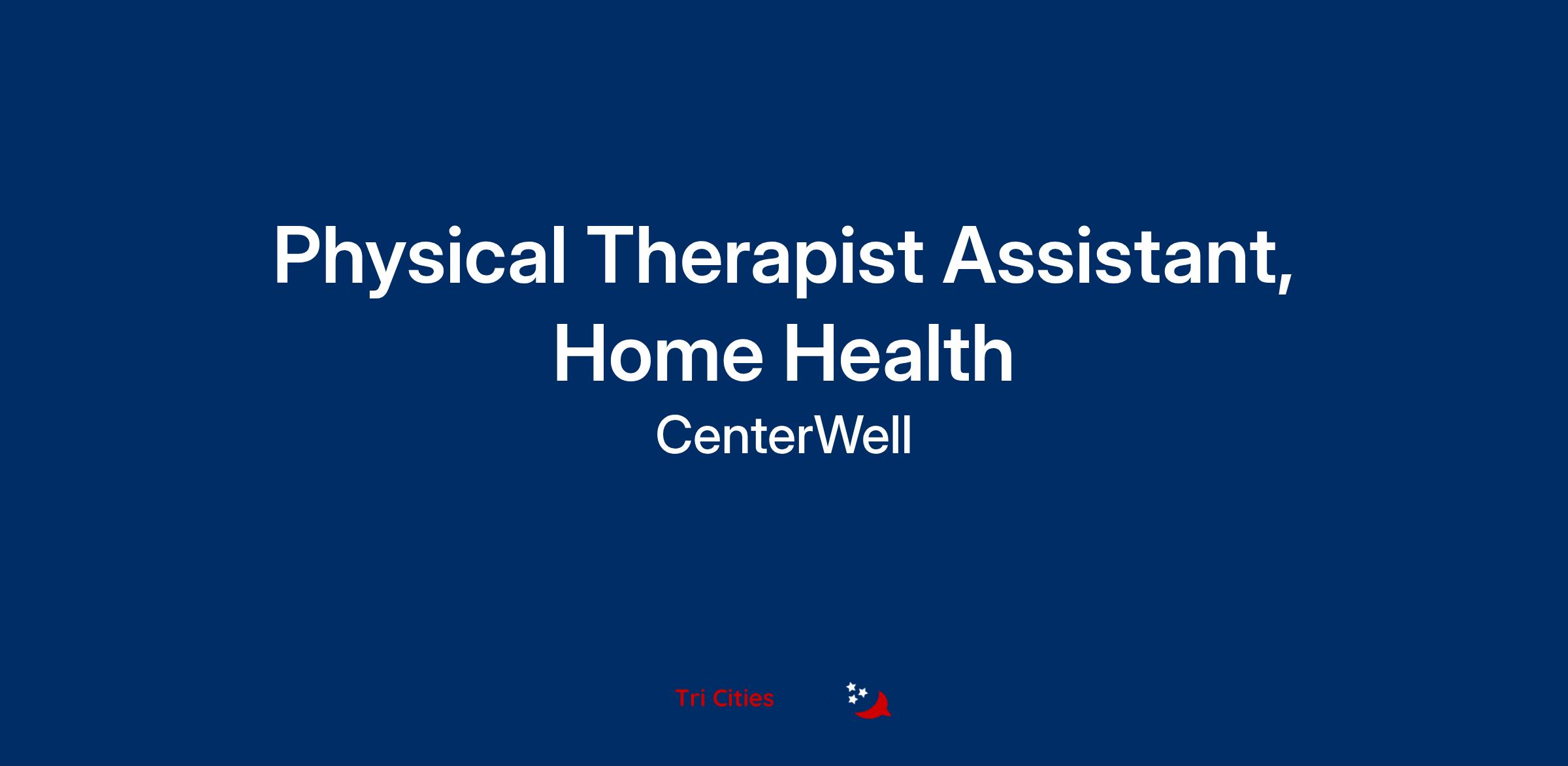 Physical Therapist Assistant, Home Health

CenterWell

Tri Cities